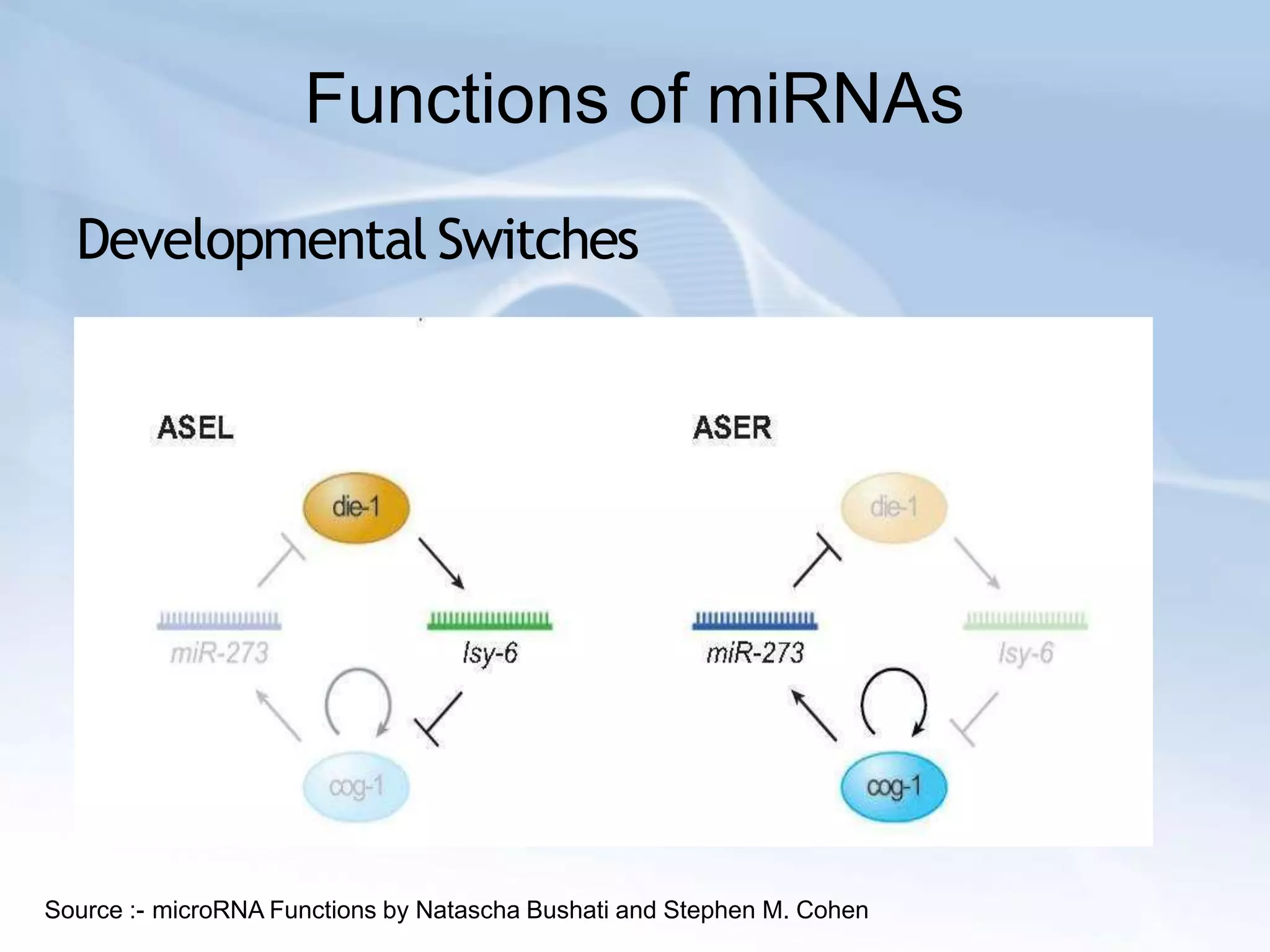 Functions of miRNAs

Developmental Switches

ASEL

die-1

miR-273

lsy-6

cog-1

ASER

die-1

miR-273

lsy-6

cog-1

Source :- microRNA Functions by Natascha Bushati and Stephen M. Cohen